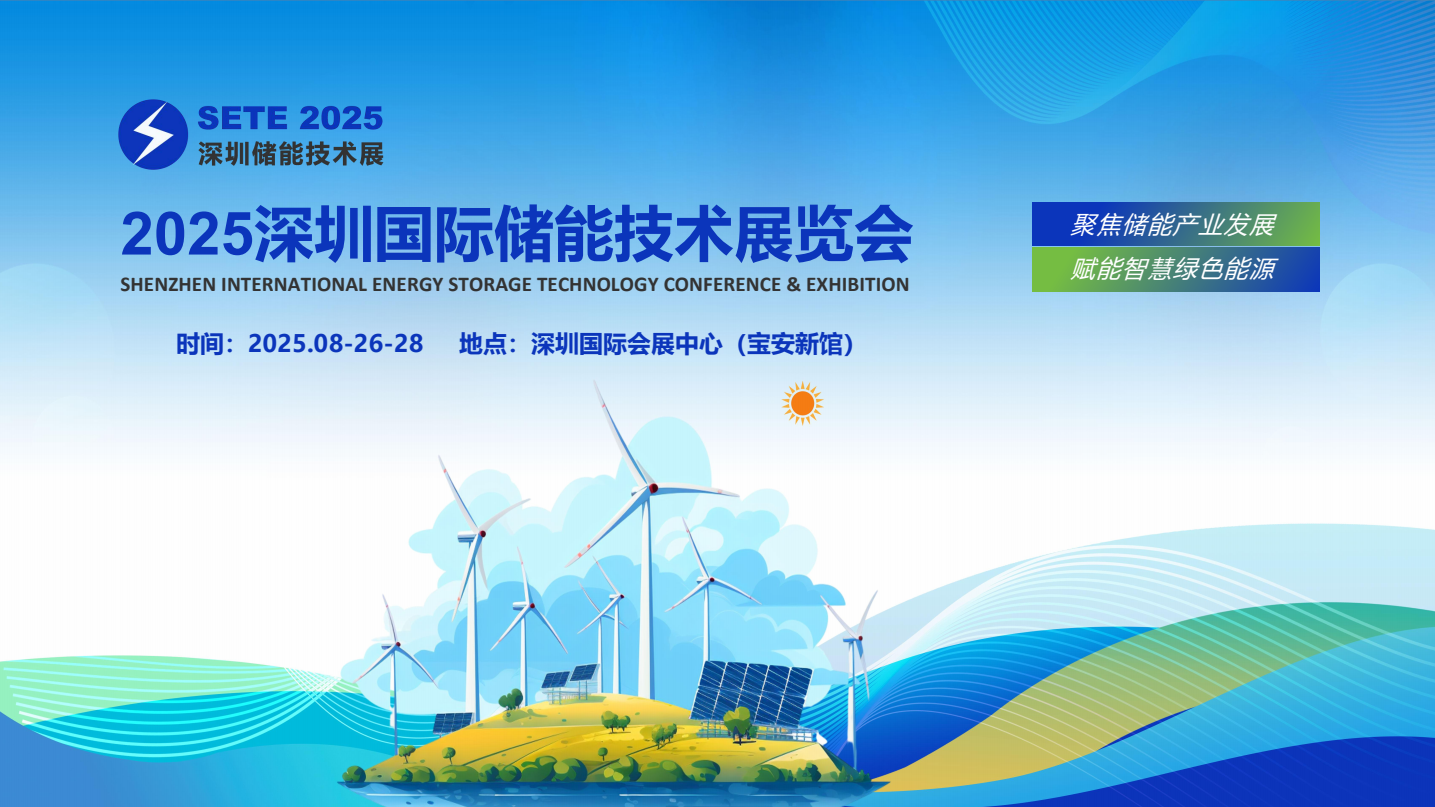 SETE 2025
深圳储能技术展

2025深圳国际储能技术展览会
SHENZHEN INTERNATIONAL ENERGY STORAGE TECHNOLOGY CONFERENCE & EXHIBITION

聚焦储能产业发展
赋能智慧绿色能源

时间：2025.08-26-28 地点：深圳国际会展中心（宝安新馆）